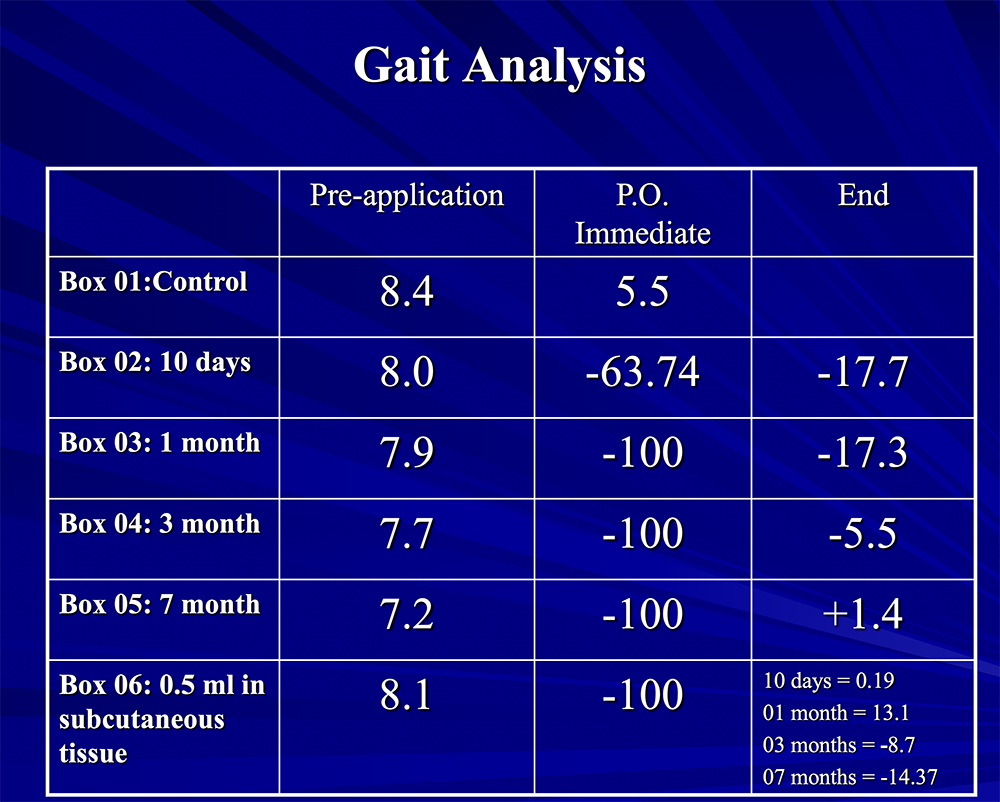 Gait Analysis

| | Pre-application | P.O. Immediate | End |
|---|---|---|---|
| Box 01:Control | 8.4 | 5.5 | |
| Box 02: 10 days | 8.0 | -63.74 | -17.7 |
| Box 03: 1 month | 7.9 | -100 | -17.3 |
| Box 04: 3 month | 7.7 | -100 | -5.5 |
| Box 05: 7 month | 7.2 | -100 | +1.4 |
| Box 06: 0.5 ml in subcutaneous tissue | 8.1 | -100 | 10 days = 0.19 01 month = 13.1 03 months = -8.7 07 months = -14.37 |